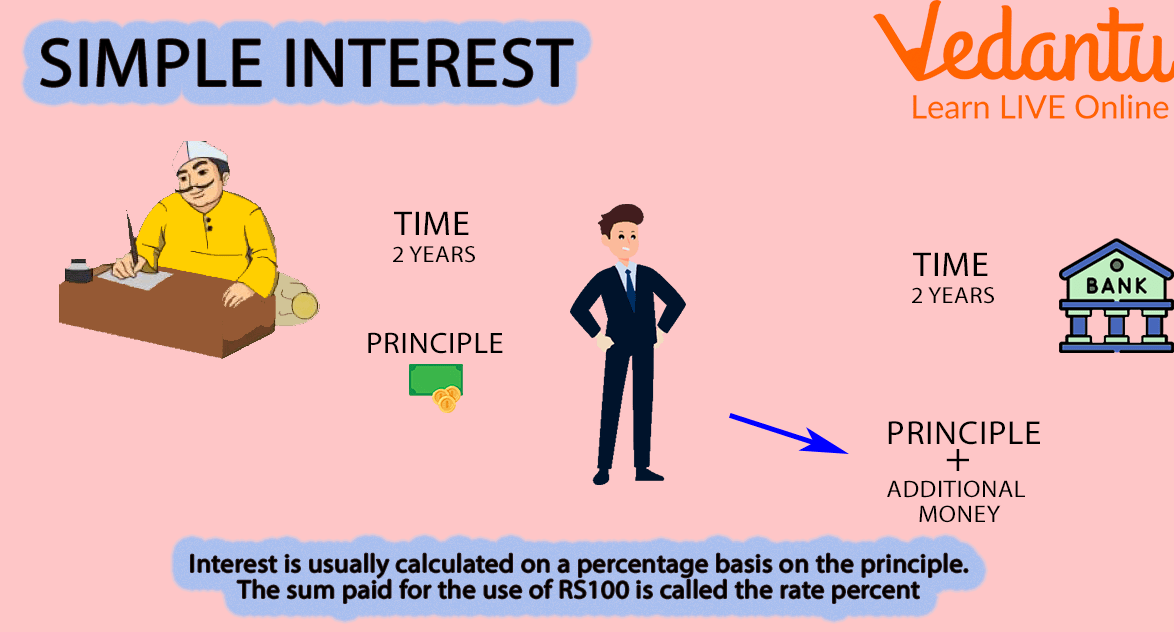 SIMPLE INTEREST

Vedantu
Learn LIVE Online

TIME
2 YEARS

PRINCIPLE

TIME
2 YEARS

BANK

PRINCIPLE
+
ADDITIONAL MONEY

Interest is usually calculated on a percentage basis on the principle.
The sum paid for the use of RS100 is called the rate percent